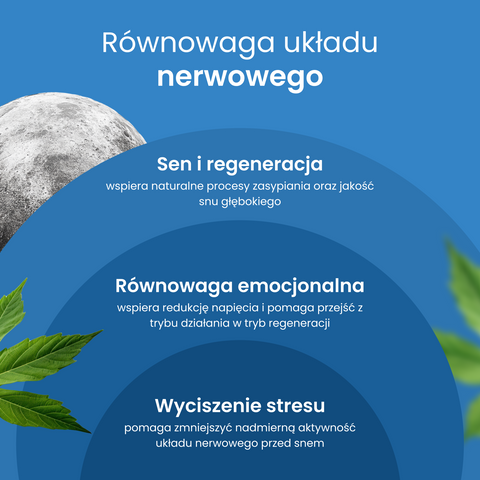 Równowaga układu
nerwowego

Sen i regeneracja
wspiera naturalne procesy zasypiania oraz jakość snu głębokiego

Równowaga emocjonalna
wspiera redukcję napięcia i pomaga przejść z trybu działania w tryb regeneracji

Wyciszenie stresu
pomaga zmniejszyć nadmierną aktywność układu nerwowego przed snem